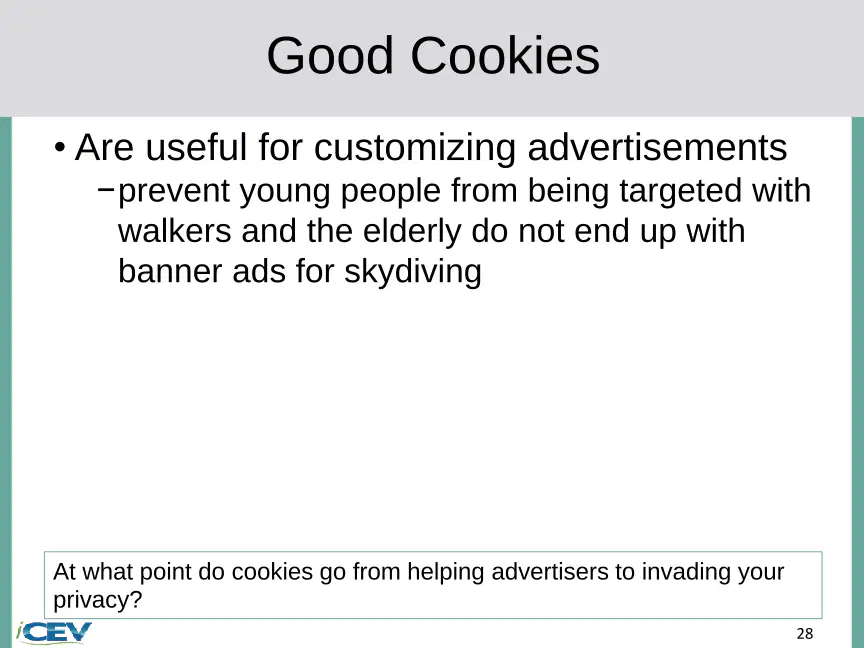 Good Cookies

• Are useful for customizing advertisements
- prevent young people from being targeted with walkers and the elderly do not end up with banner ads for skydiving

At what point do cookies go from helping advertisers to invading your privacy?

iCEV

28